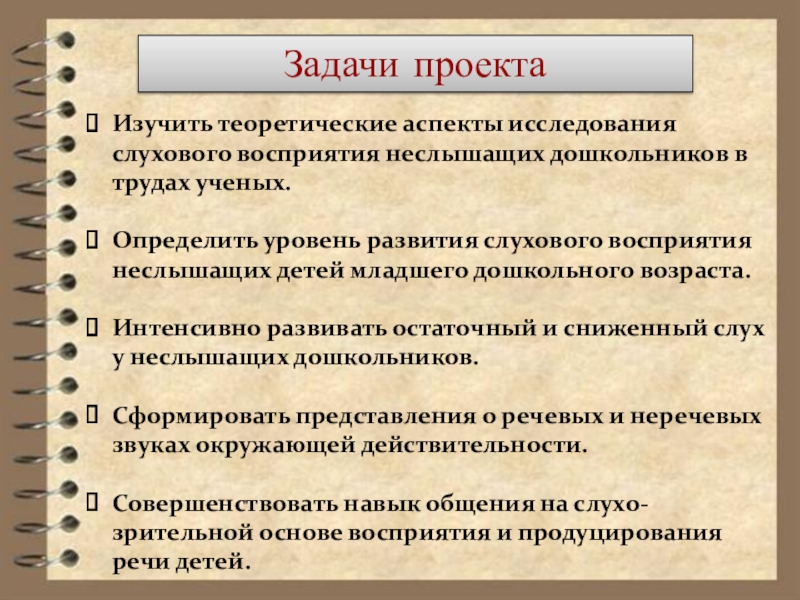 Задачи проекта

Изучить теоретические аспекты исследования слухового восприятия неслышащих дошкольников в трудах ученых.

Определить уровень развития слухового восприятия неслышащих детей младшего дошкольного возраста.

Интенсивно развивать остаточный и сниженный слух у неслышащих дошкольников.

Сформировать представления о речевых и неречевых звуках окружающей действительности.

Совершенствовать навык общения на слухо-зрительной основе восприятия и продуцирования речи детей.